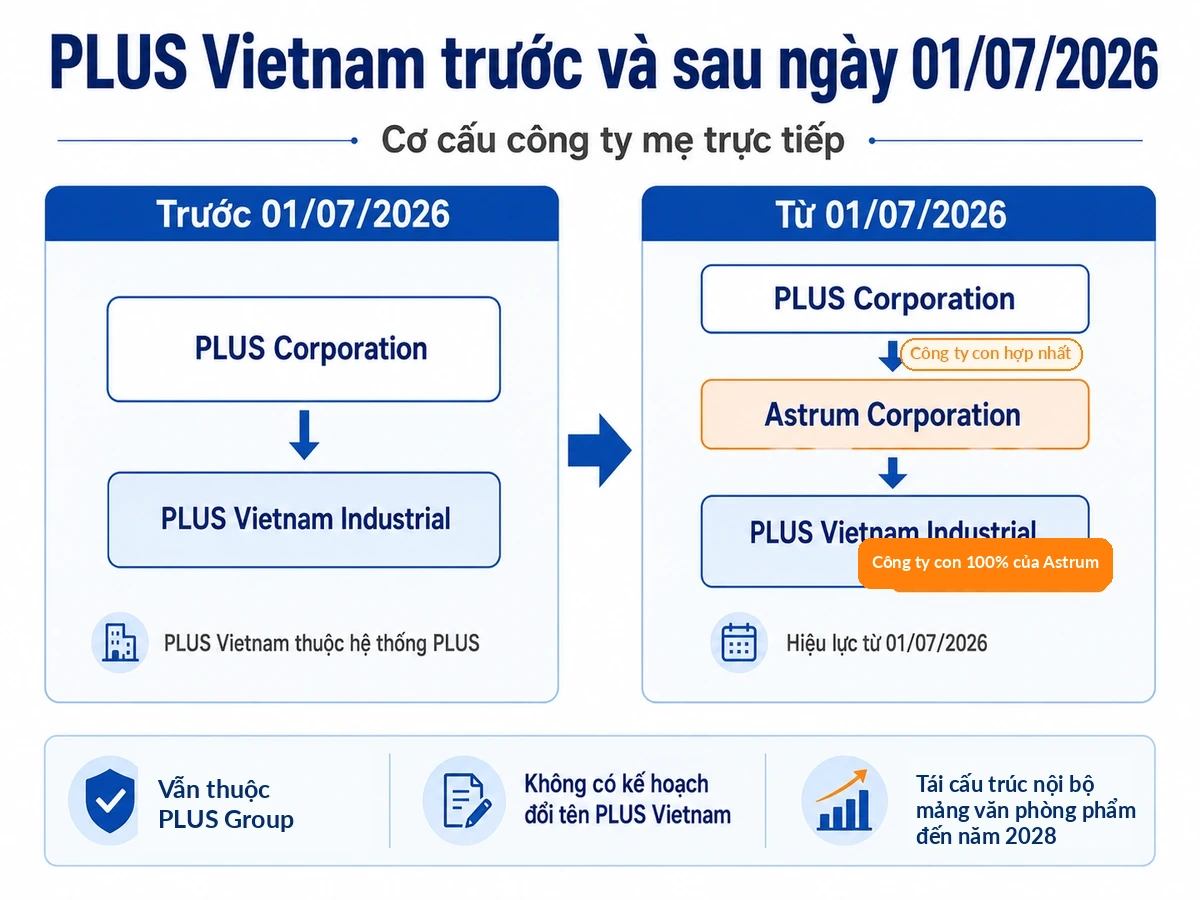 PLUS Vietnam trước và sau ngày 01/07/2026

Cơ cấu công ty mẹ trực tiếp

Trước 01/07/2026

PLUS Corporation

PLUS Vietnam Industrial

PLUS Vietnam thuộc hệ thống PLUS

Từ 01/07/2026

PLUS Corporation

Công ty con hợp nhất

Astrum Corporation

PLUS Vietnam Industrial

Công ty con 100% của Astrum

Hiệu lực từ 01/07/2026

Vẫn thuộc PLUS Group

Không có kế hoạch đổi tên PLUS Vietnam

Tái cấu trúc nội bộ mảng văn phòng phẩm đến năm 2028